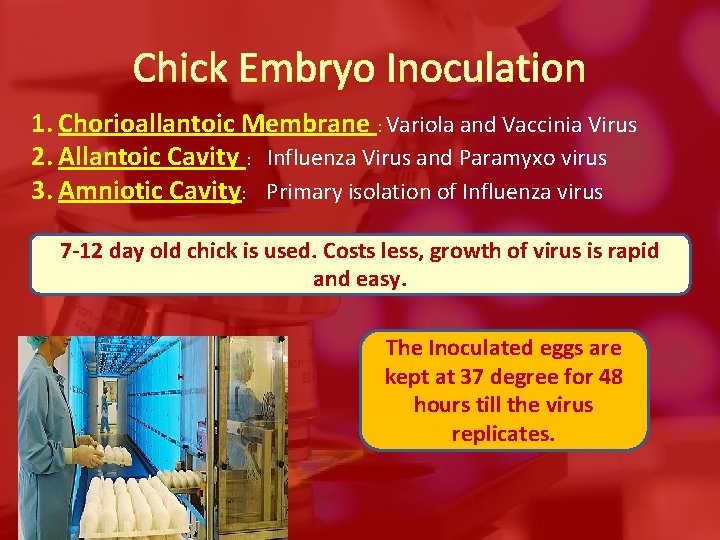 Chick Embryo Inoculation

1. Chorioallantoic Membrane : Variola and Vaccinia Virus
2. Allantoic Cavity : Influenza Virus and Paramyxo virus
3. Amniotic Cavity: Primary isolation of Influenza virus

7-12 day old chick is used. Costs less, growth of virus is rapid and easy.

The Inoculated eggs are kept at 37 degree for 48 hours till the virus replicates.